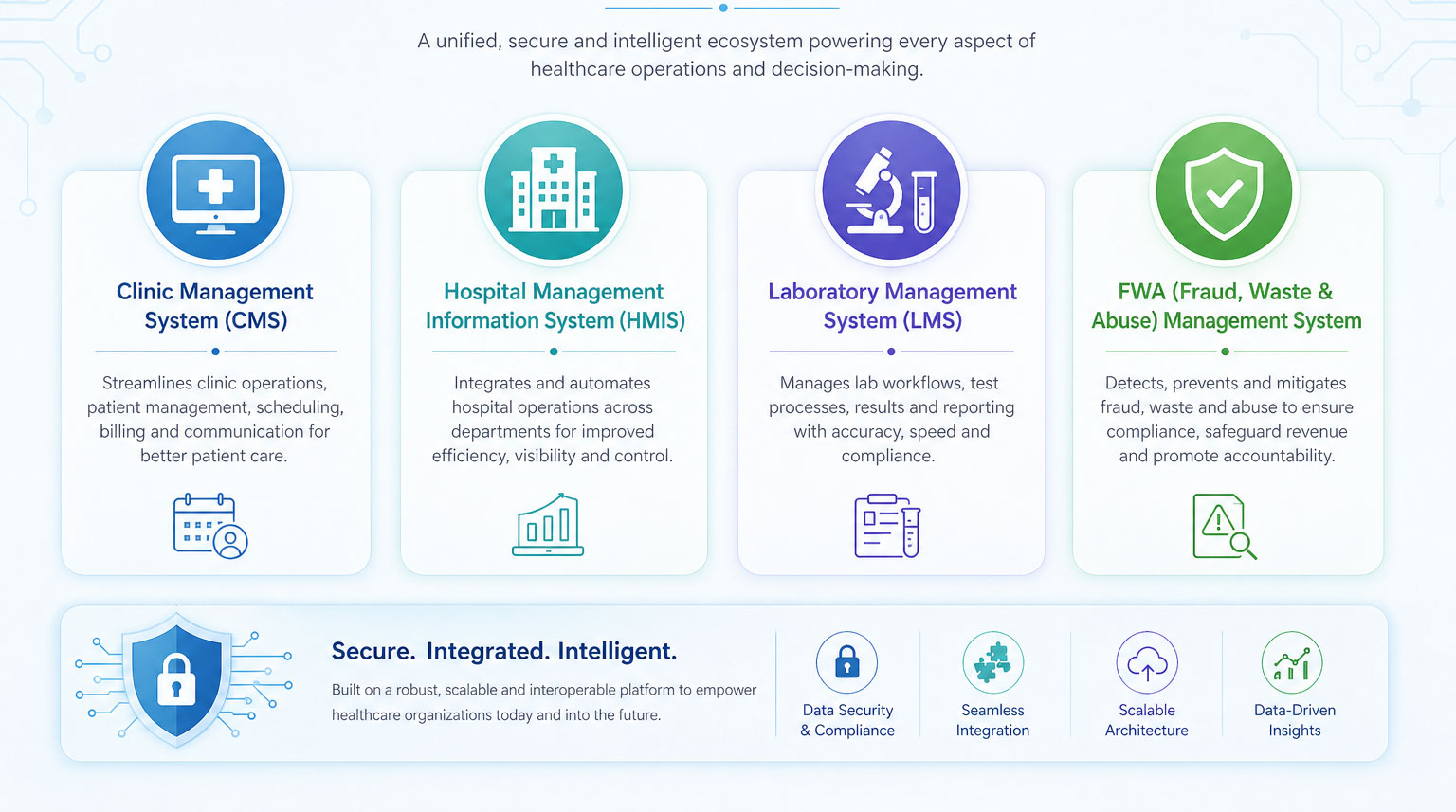 A unified, secure and intelligent ecosystem powering every aspect of healthcare operations and decision-making.

Clinic Management System (CMS)

Streamlines clinic operations, patient management, scheduling, billing and communication for better patient care.

Hospital Management Information System (HMIS)

Integrates and automates hospital operations across departments for improved efficiency, visibility and control.

Laboratory Management System (LMS)

Manages lab workflows, test processes, results and reporting with accuracy, speed and compliance.

FWA (Fraud, Waste & Abuse) Management System

Detects, prevents and mitigates fraud, waste and abuse to ensure compliance, safeguard revenue and promote accountability.

Secure. Integrated. Intelligent.

Built on a robust, scalable and interoperable platform to empower healthcare organizations today and into the future.

Data Security & Compliance

Seamless Integration

Scalable Architecture

Data-Driven Insights